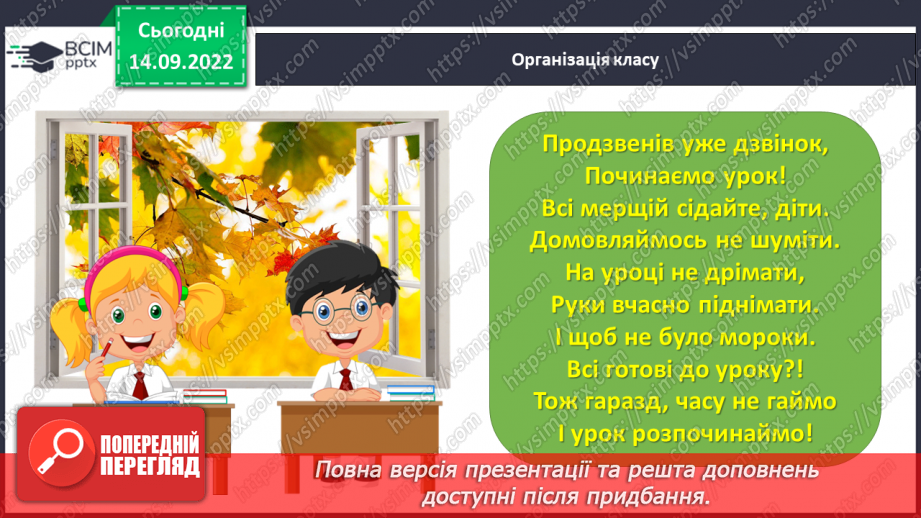 ВСІМ pptx

Сьогодні 14.09.2022

Організація класу

Продзвенів уже дзвінок,
Починаємо урок!
Всі мерщій сідайте, діти.
Домовляймось не шуміти.
На уроці не дрімати,
Руки вчасно піднімати.
І щоб не було мороки.
Всі готові до уроку?!
Тож гаразд, часу не гаймо
І урок розпочинаймо!

ПОПЕРЕДНІЙ ПЕРЕГЛЯД

Повна версія презентації та решта доповнень доступні після придбання.

https://vsimpptx.com